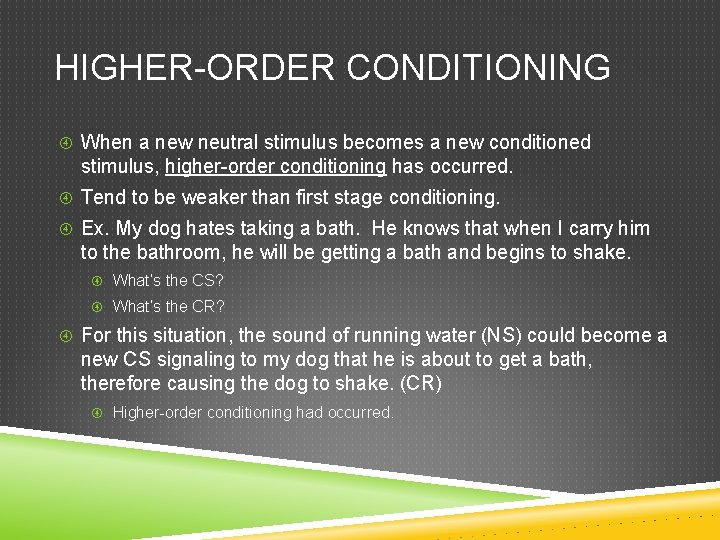 HIGHER-ORDER CONDITIONING

When a new neutral stimulus becomes a new conditioned stimulus, higher-order conditioning has occurred.

Tend to be weaker than first stage conditioning.

Ex. My dog hates taking a bath. He knows that when I carry him to the bathroom, he will be getting a bath and begins to shake.

What's the CS?

What's the CR?

For this situation, the sound of running water (NS) could become a new CS signaling to my dog that he is about to get a bath, therefore causing the dog to shake. (CR)

Higher-order conditioning had occurred.